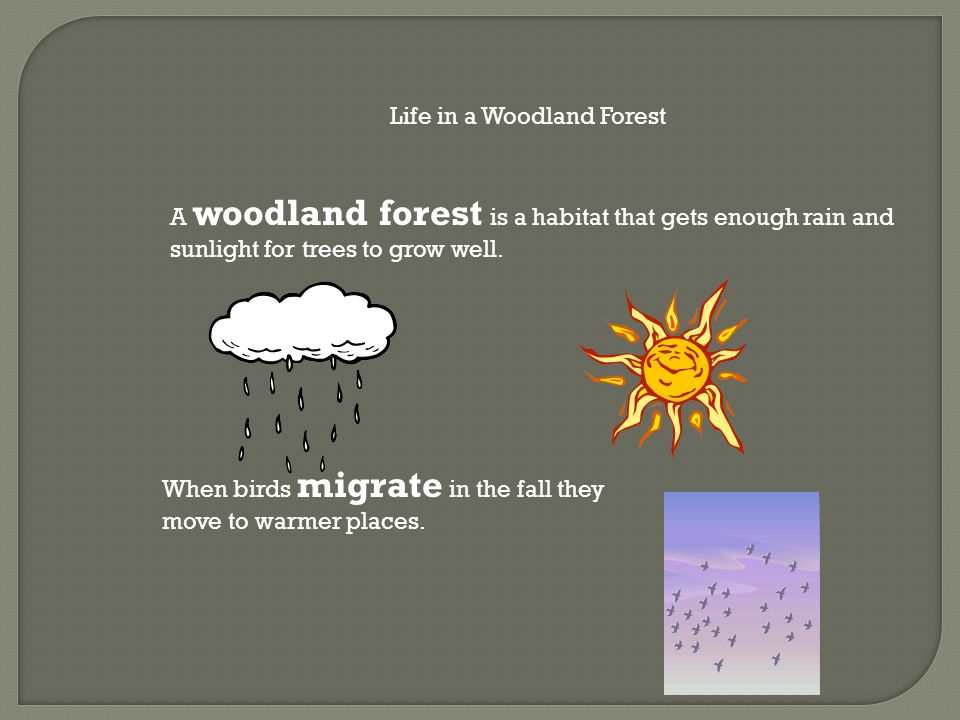 Life in a Woodland Forest

A woodland forest is a habitat that gets enough rain and sunlight for trees to grow well.

When birds migrate in the fall they move to warmer places.